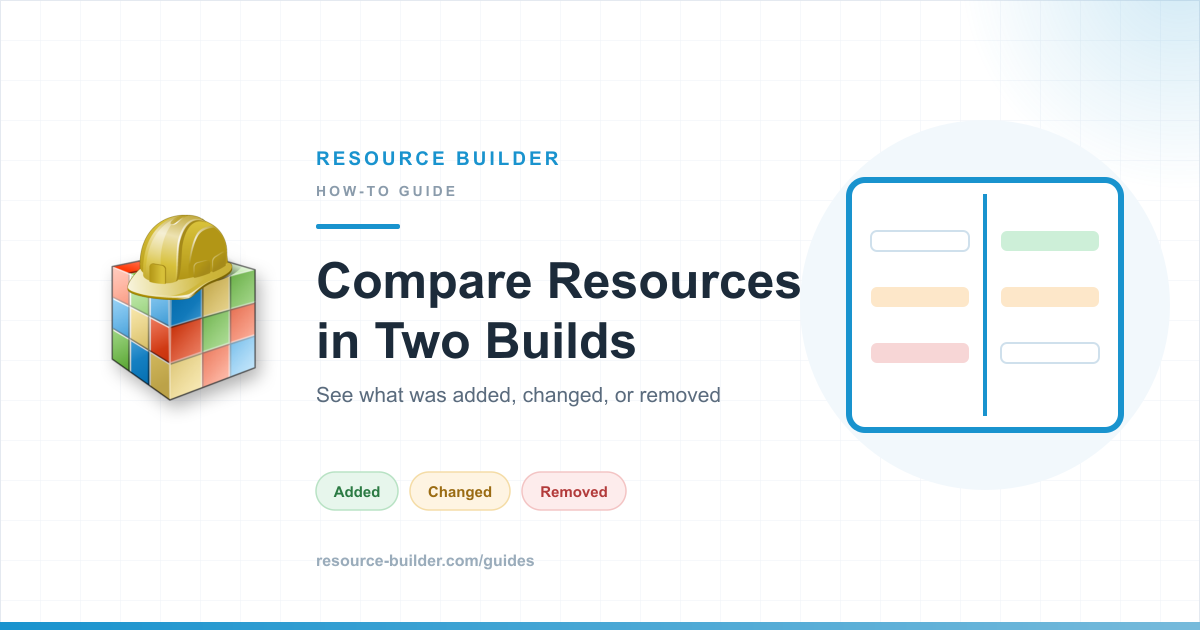 RESOURCE BUILDER

HOW-TO GUIDE

Compare Resources in Two Builds

See what was added, changed, or removed

Added

Changed

Removed

resource-builder.com/guides